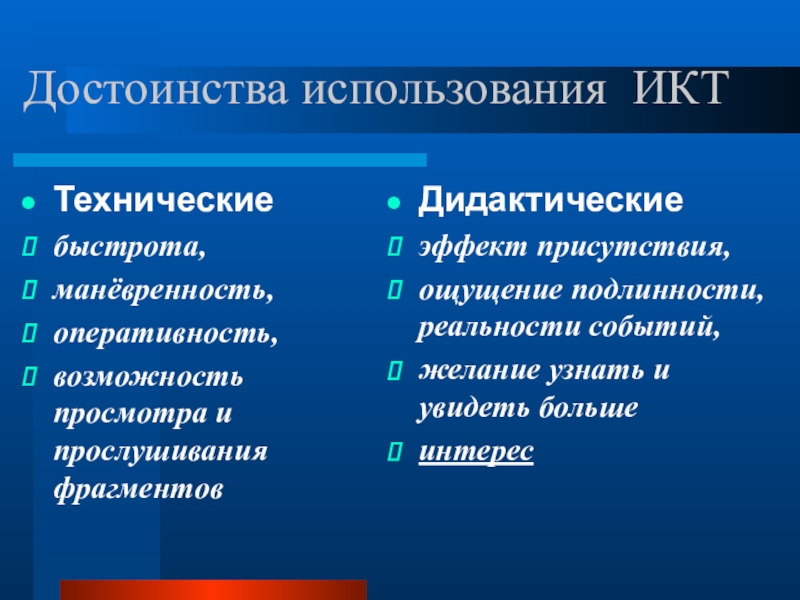 Достоинства использования ИКТ

Технические

быстрота,

манёвренность,

оперативность,

возможность просмотра и прослушивания фрагментов

Дидактические

эффект присутствия,

ощущение подлинности, реальности событий,

желание узнать и увидеть больше

интерес